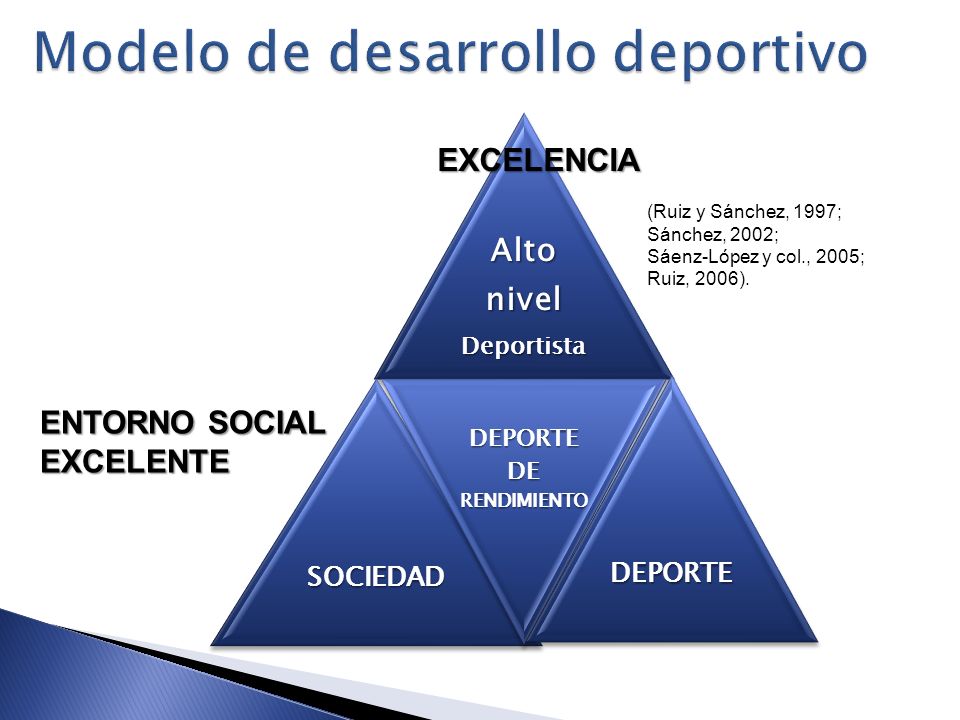 Modelo de desarrollo deportivo

EXCELENCIA

(Ruiz y Sánchez, 1997; Sánchez, 2002; Sáenz-López y col., 2005; Ruiz, 2006).

Alto nivel
Deportista

ENTORNO SOCIAL EXCELENTE

DEPORTE DE RENDIMIENTO

SOCIEDAD

DEPORTE